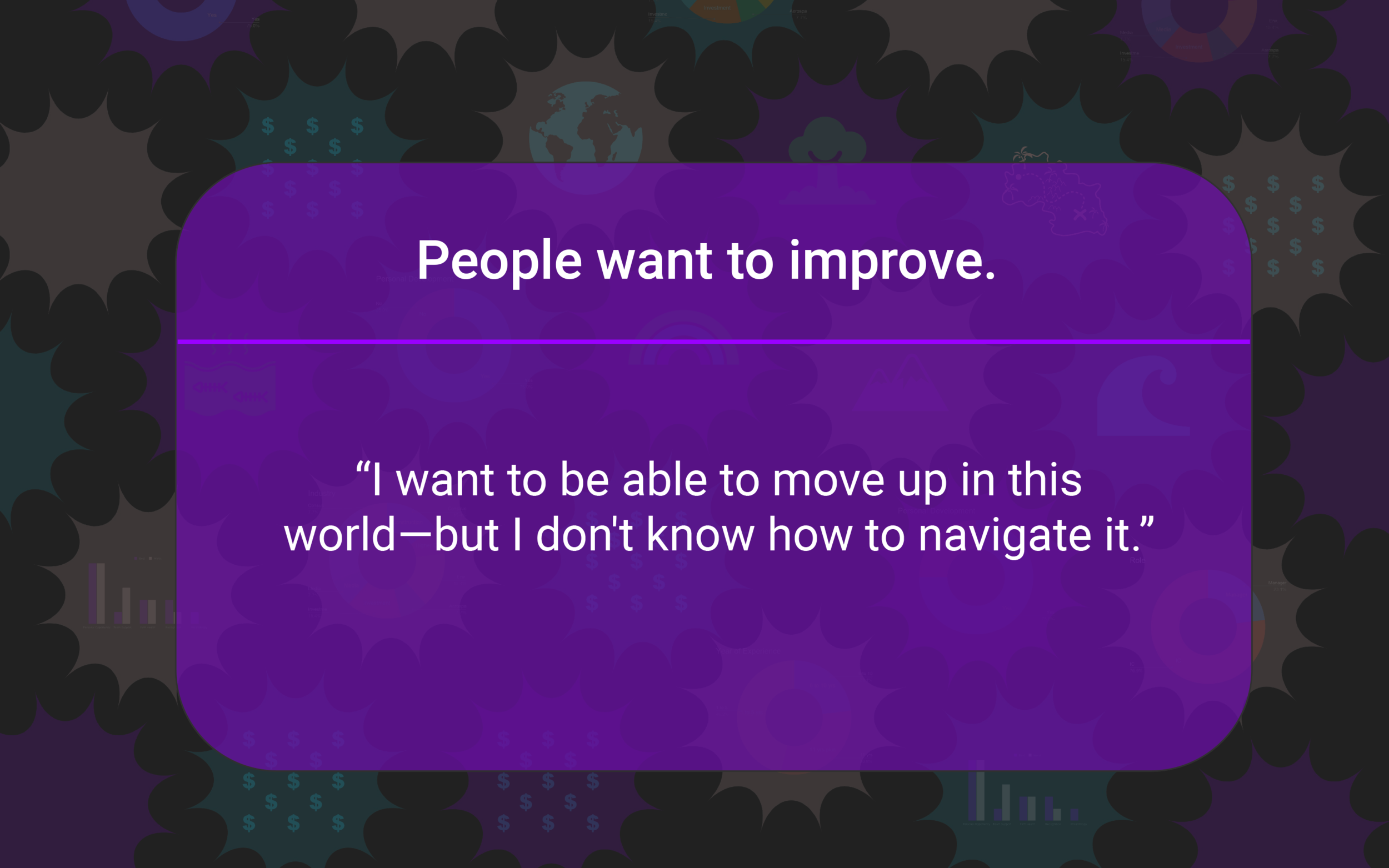 People want to improve.

“I want to be able to move up in this world—but I don't know how to navigate it.”